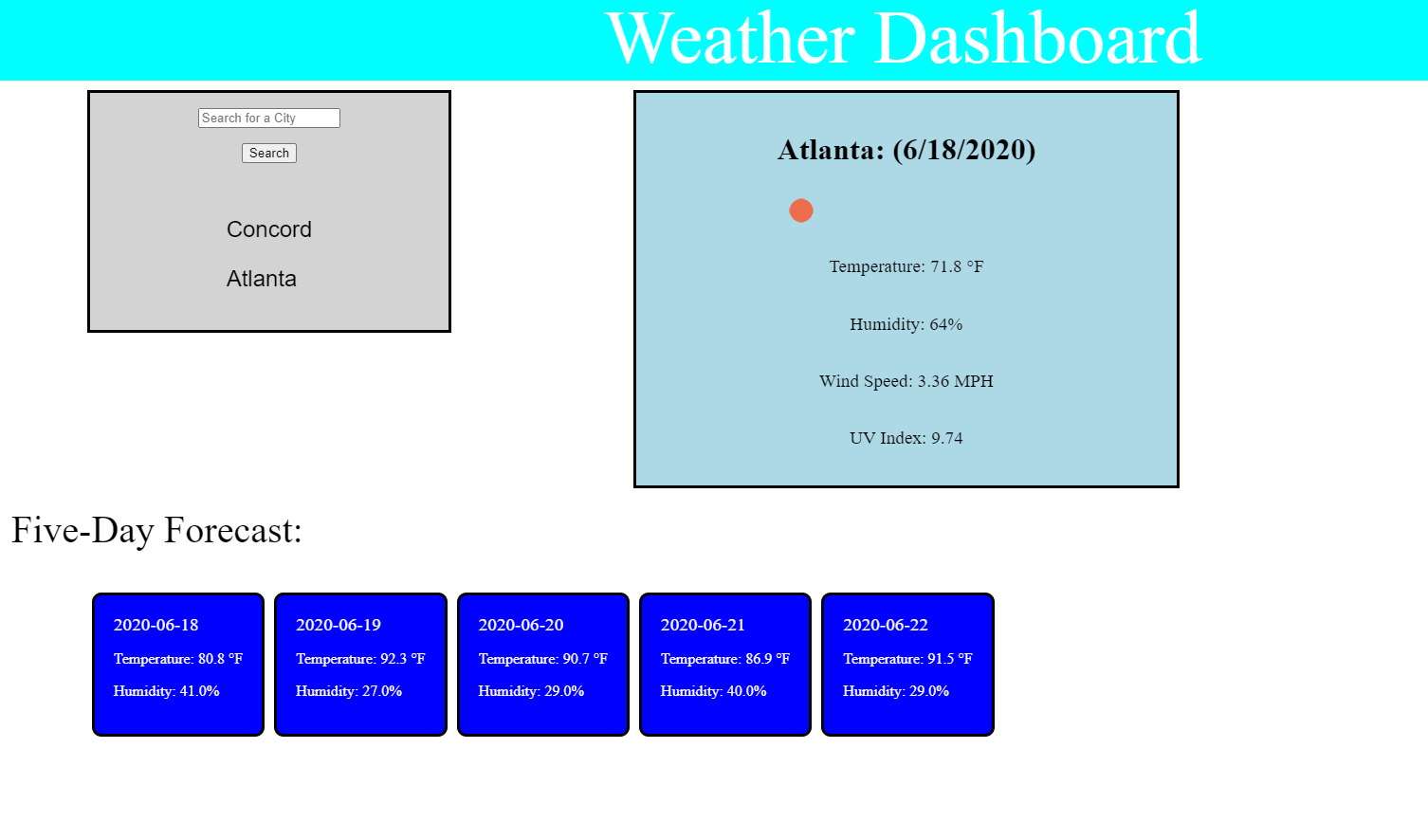 Weather Dashboard

Search for a City

Search

Concord

Atlanta

Atlanta: (6/18/2020)

Temperature: 71.8 °F

Humidity: 64%

Wind Speed: 3.36 MPH

UV Index: 9.74

Five-Day Forecast:

2020-06-18

Temperature: 80.8 °F

Humidity: 41.0%

2020-06-19

Temperature: 92.3 °F

Humidity: 27.0%

2020-06-20

Temperature: 90.7 °F

Humidity: 29.0%

2020-06-21

Temperature: 86.9 °F

Humidity: 40.0%

2020-06-22

Temperature: 91.5 °F

Humidity: 29.0%